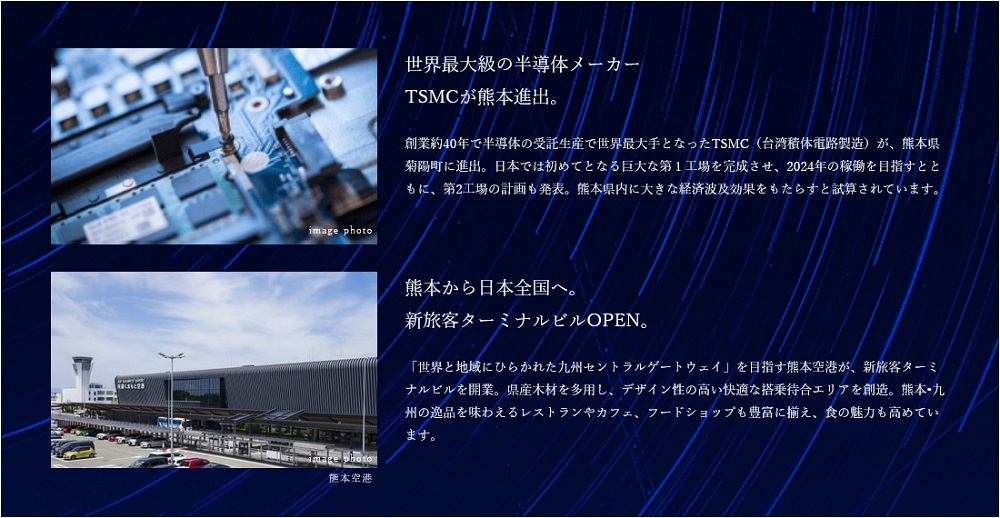 image photo

世界最大級の半導体メーカー
TSMCが熊本進出。

創業約40年で半導体の受託生産で世界最大手となったTSMC（台湾積体電路製造）が、熊本県菊陽町に進出。日本では初めてとなる巨大な第１工場を完成させ、2024年の稼働を目指すとともに、第2工場の計画も発表。熊本県内に大きな経済波及効果をもたらすと試算されています。

image photo
熊本空港

熊本から日本全国へ。
新旅客ターミナルビルOPEN。

「世界と地域にひらかれた九州セントラルゲートウェイ」を目指す熊本空港が、新旅客ターミナルビルを開業。県産木材を多用し、デザイン性の高い快適な搭乗待合エリアを創造。熊本•九州の逸品を味わえるレストランやカフェ、フードショップも豊富に揃え、食の魅力も高めています。